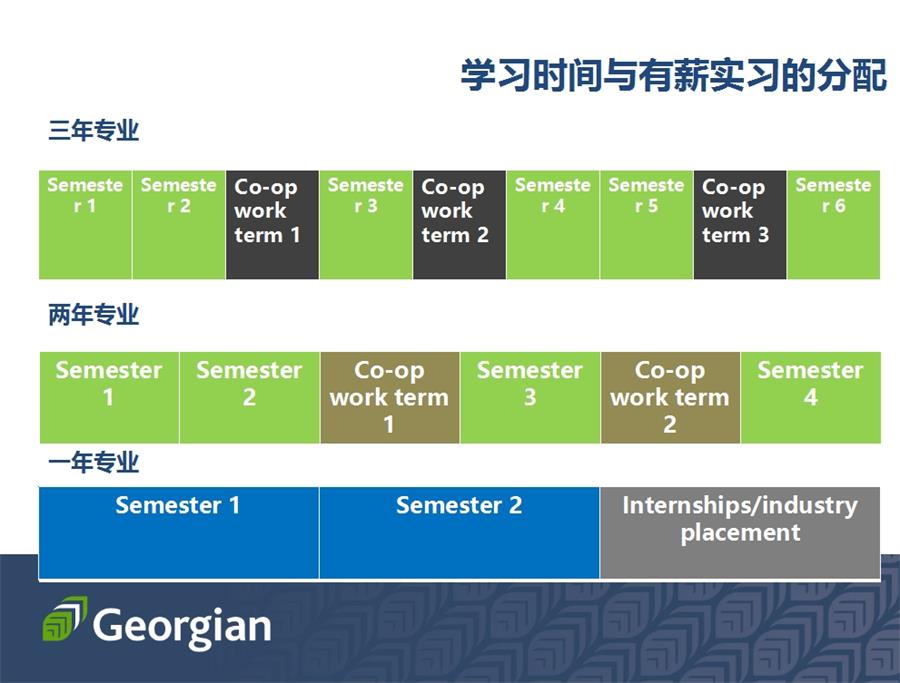 学习时间与有薪实习的分配

三年专业

| Semester 1 | Semester 2 | Co-op work term 1 | Semester 3 | Co-op work term 2 | Semester 4 | Semester 5 | Co-op work term 3 | Semester 6 |
|---|---|---|---|---|---|---|---|---|

两年专业

| Semester 1 | Semester 2 | Co-op work term 1 | Semester 3 | Co-op work term 2 | Semester 4 |
|---|---|---|---|---|---|

一年专业

| Semester 1 | Semester 2 | Internships/industry placement |
|---|---|---|

Georgian